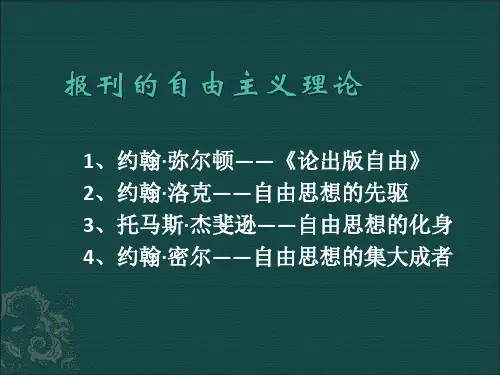 报刊的自由主义理论

1、约翰·弥尔顿——《论出版自由》
2、约翰·洛克——自由思想的先驱
3、托马斯·杰斐逊——自由思想的化身
4、约翰·密尔——自由思想的集大成者